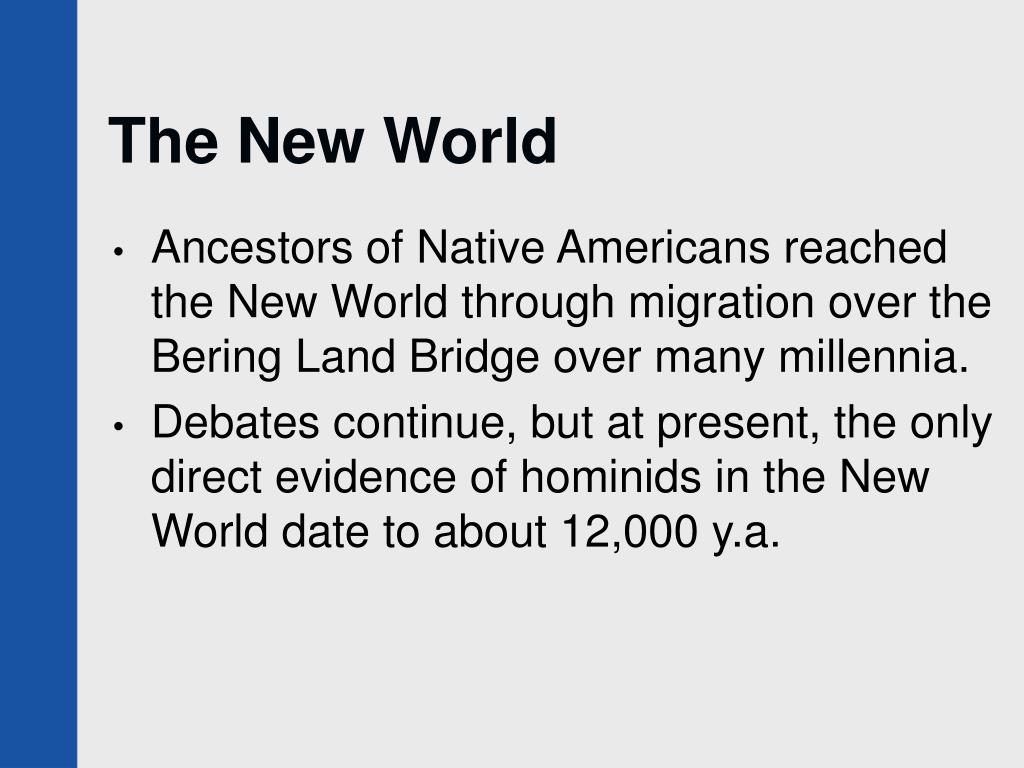 The New World

• Ancestors of Native Americans reached the New World through migration over the Bering Land Bridge over many millennia.
• Debates continue, but at present, the only direct evidence of hominids in the New World date to about 12,000 y.a.